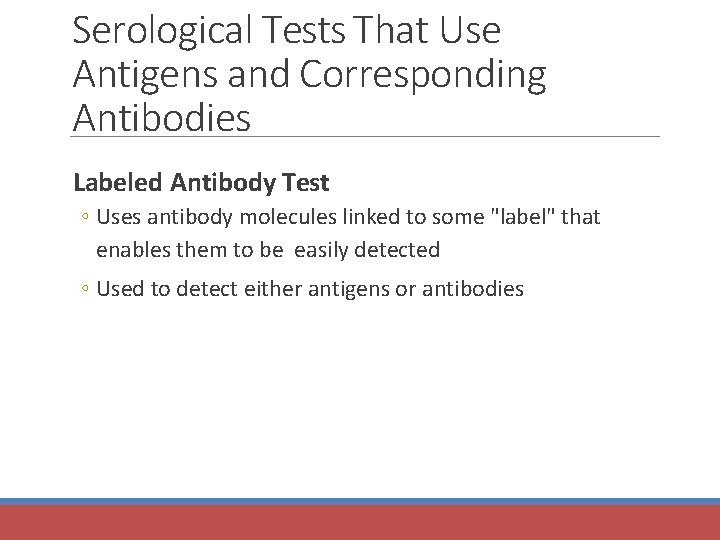 Serological Tests That Use Antigens and Corresponding Antibodies

Labeled Antibody Test

◦ Uses antibody molecules linked to some "label" that enables them to be easily detected

◦ Used to detect either antigens or antibodies